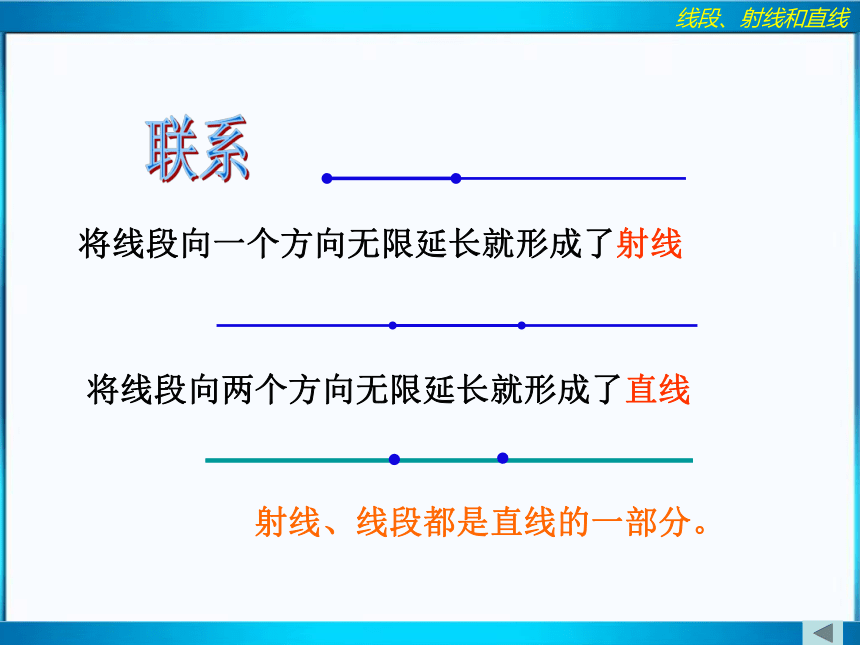 线段、射线和直线

联系

将线段向一个方向无限延长就形成了射线

将线段向两个方向无限延长就形成了直线

射线、线段都是直线的一部分。